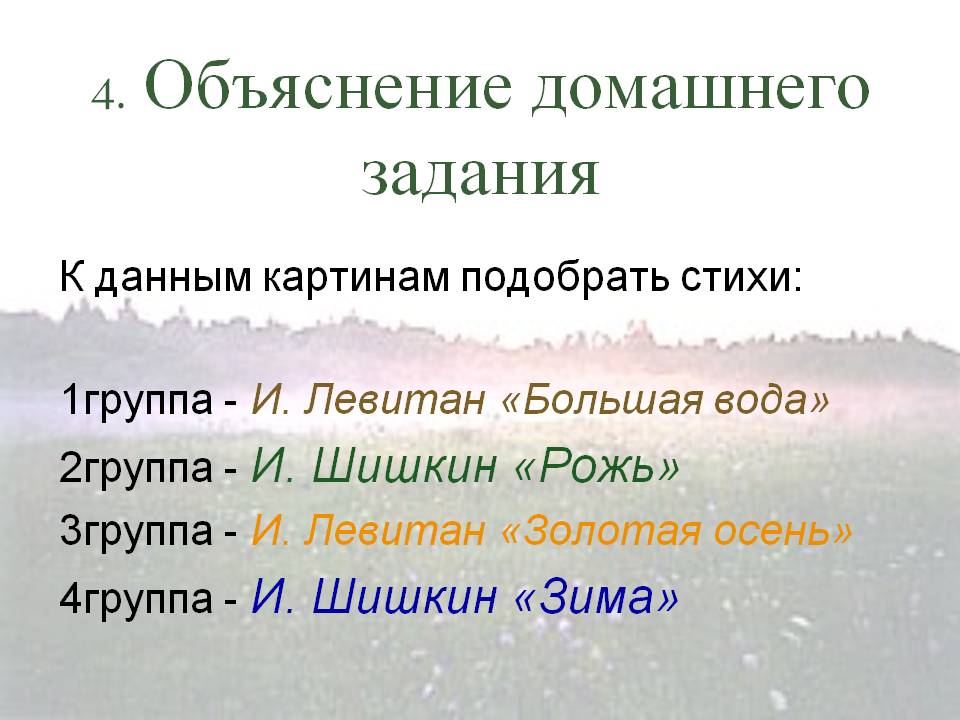 4. Объяснение домашнего задания

К данным картинам подобрать стихи:

1группа - И. Левитан «Большая вода»

2группа - И. Шишкин «Рожь»

3группа - И. Левитан «Золотая осень»

4группа - И. Шишкин «Зима»